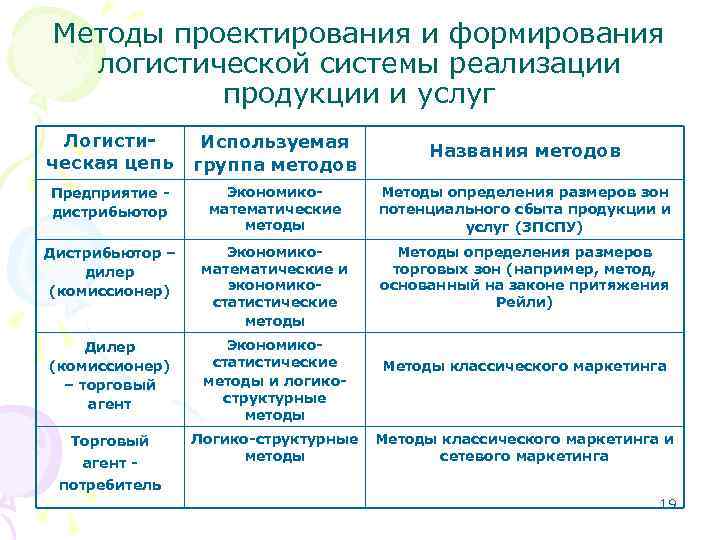 Методы проектирования и формирования логистической системы реализации продукции и услуг

| Логистическая цепь | Используемая группа методов | Названия методов |
|---|---|---|
| Предприятие - дистрибьютор | Экономико-математические методы | Методы определения размеров зон потенциального сбыта продукции и услуг (ЗПСПУ) |
| Дистрибьютор – дилер (комиссионер) | Экономико-математические и экономико-статистические методы | Методы определения размеров торговых зон (например, метод, основанный на законе притяжения Рейли) |
| Дилер (комиссионер) – торговый агент | Экономико-статистические методы и логико-структурные методы | Методы классического маркетинга |
| Торговый агент - потребитель | Логико-структурные методы | Методы классического маркетинга и сетевого маркетинга |

19